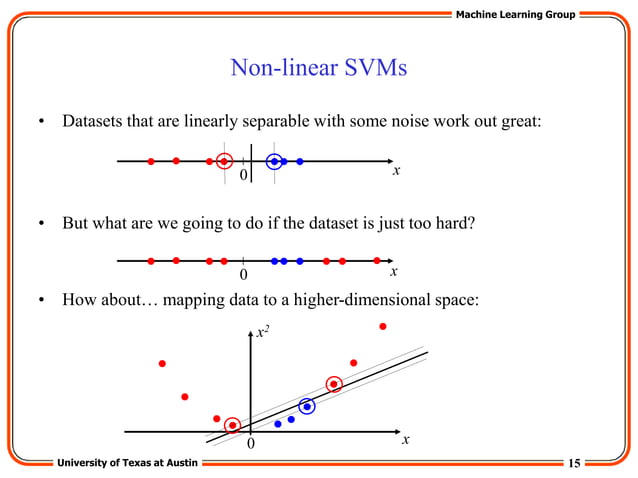 Machine Learning Group

Non-linear SVMs

• Datasets that are linearly separable with some noise work out great:

0
$x$

• But what are we going to do if the dataset is just too hard?

0
$x$

• How about… mapping data to a higher-dimensional space:

$x^2$
0
$x$

University of Texas at Austin

15